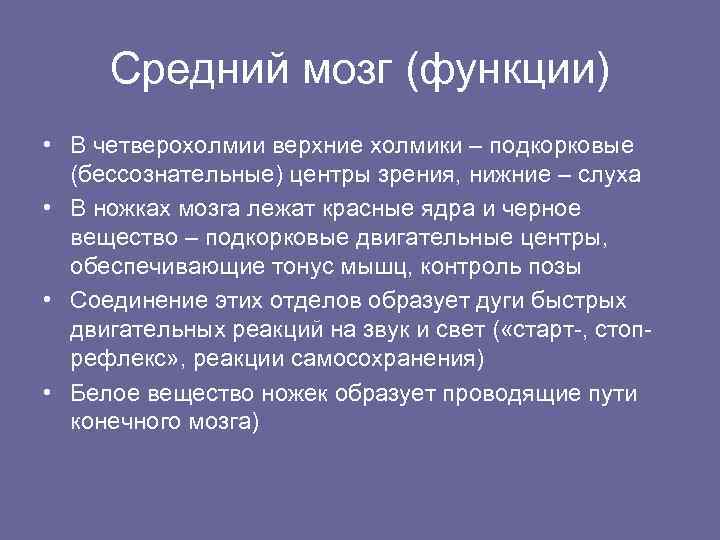 Средний мозг (функции)

• В четверохолмии верхние холмики – подкорковые (бессознательные) центры зрения, нижние – слуха
• В ножках мозга лежат красные ядра и черное вещество – подкорковые двигательные центры, обеспечивающие тонус мышц, контроль позы
• Соединение этих отделов образует дуги быстрых двигательных реакций на звук и свет («старт-, стоп-рефлекс», реакции самосохранения)
• Белое вещество ножек образует проводящие пути конечного мозга)